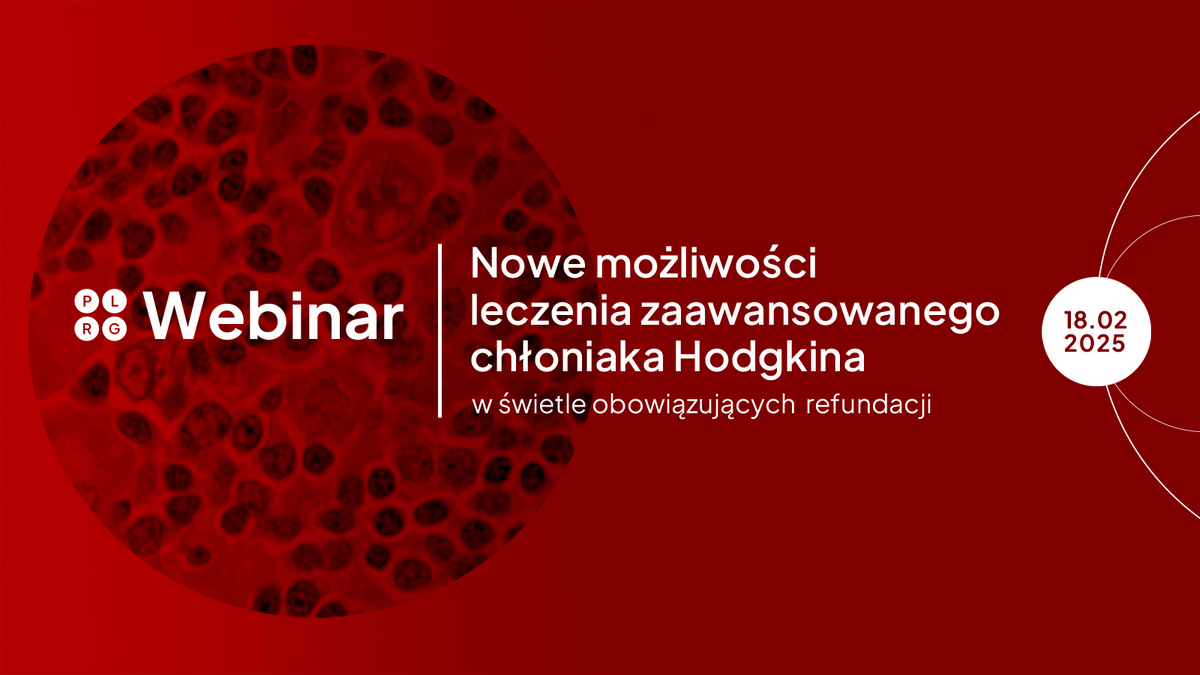 P L
R G Webinar

Nowe możliwości leczenia zaawansowanego chłoniaka Hodgkina
w świetle obowiązujących refundacji

18.02
2025